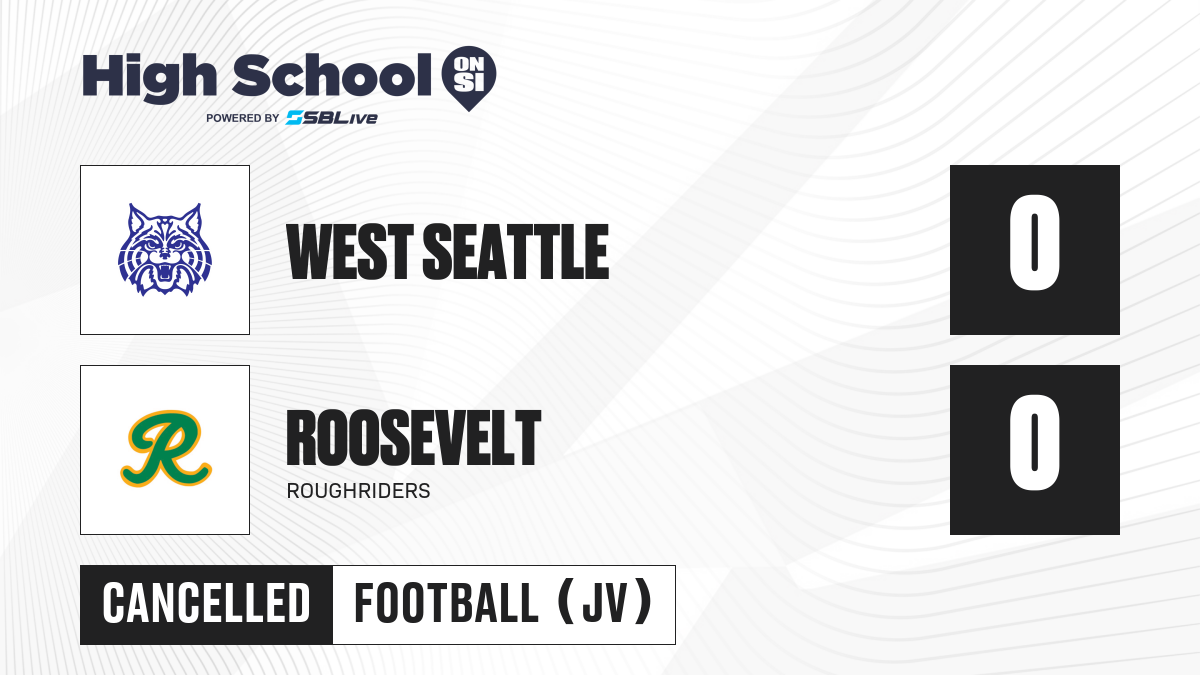 High School ON SI
POWERED BY SBLive

WEST SEATTLE

0

R

ROOSEVELT
ROUGHRIDERS

0

CANCELLED FOOTBALL (JV)